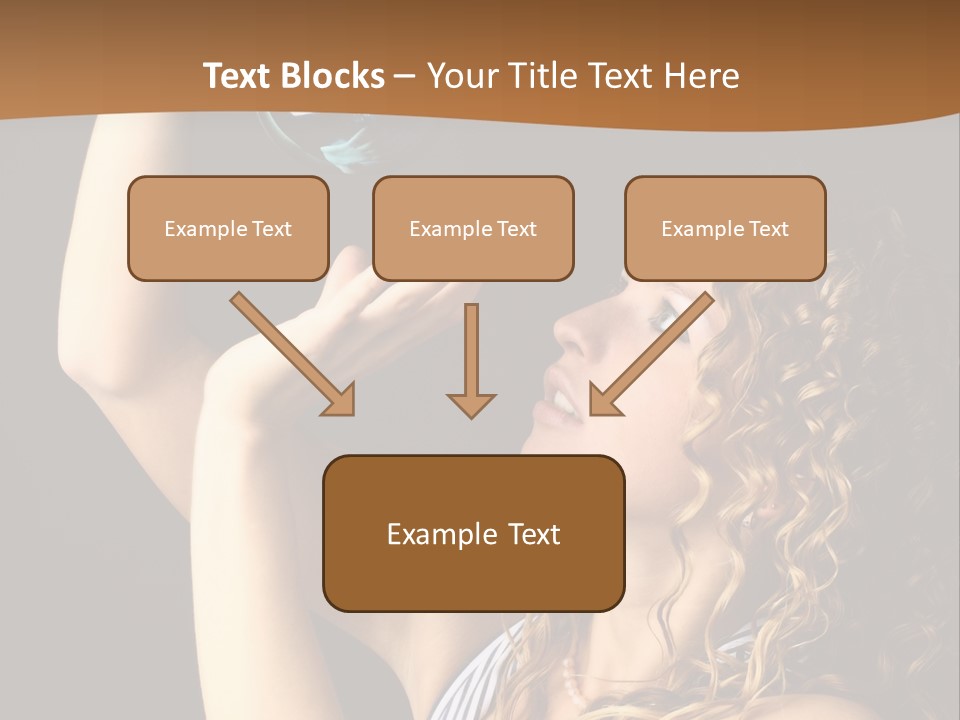 Text Blocks – Your Title Text Here

Example Text

Example Text

Example Text

Example Text